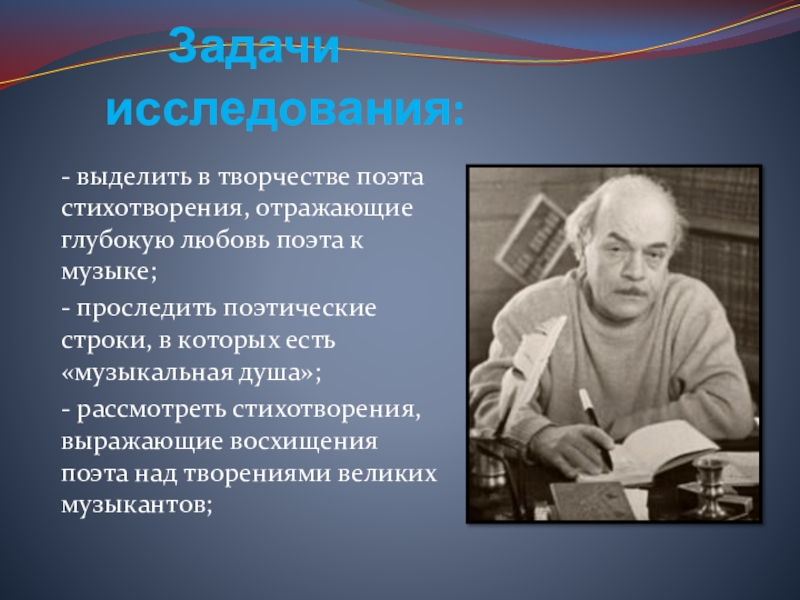 Задачи исследования:

- выделить в творчестве поэта стихотворения, отражающие глубокую любовь поэта к музыке;

- проследить поэтические строки, в которых есть «музыкальная душа»;

- рассмотреть стихотворения, выражающие восхищения поэта над творениями великих музыкантов;